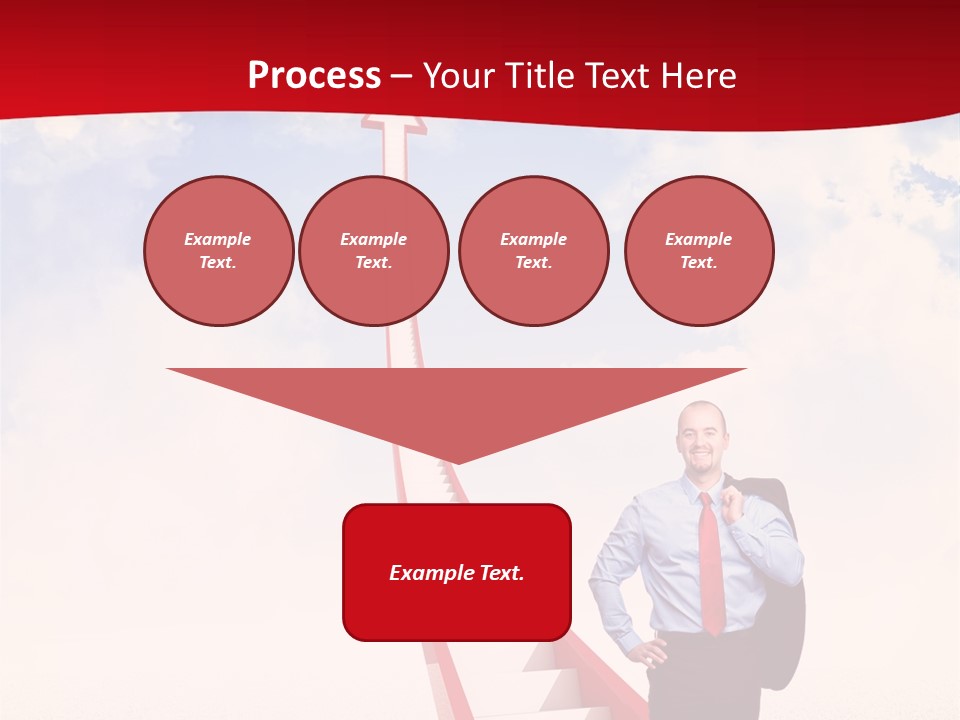 Process – Your Title Text Here

Example Text.

Example Text.

Example Text.

Example Text.

Example Text.